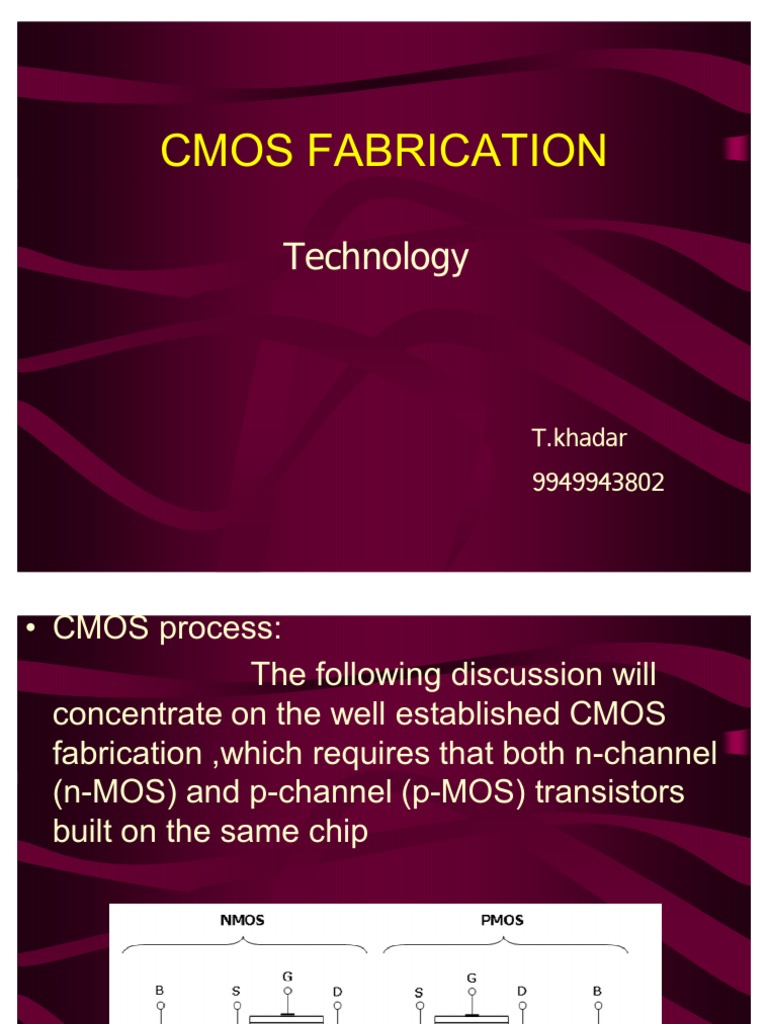 CMOS FABRICATION

Technology

T.khadar

9949943802

• CMOS process:

The following discussion will concentrate on the well established CMOS fabrication ,which requires that both n-channel (n-MOS) and p-channel (p-MOS) transistors built on the same chip

NMOS

PMOS

B

S

G

D

S

G

D

B